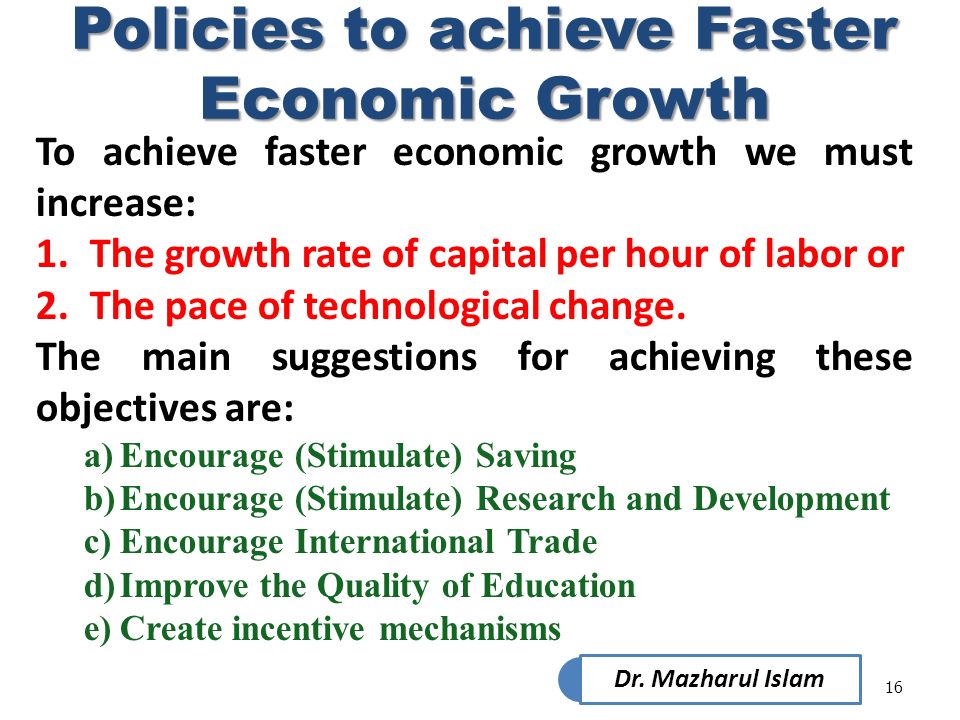 Policies to achieve Faster Economic Growth

To achieve faster economic growth we must increase:

1. The growth rate of capital per hour of labor or
2. The pace of technological change.

The main suggestions for achieving these objectives are:

a) Encourage (Stimulate) Saving
b) Encourage (Stimulate) Research and Development
c) Encourage International Trade
d) Improve the Quality of Education
e) Create incentive mechanisms

Dr. Mazharul Islam

16